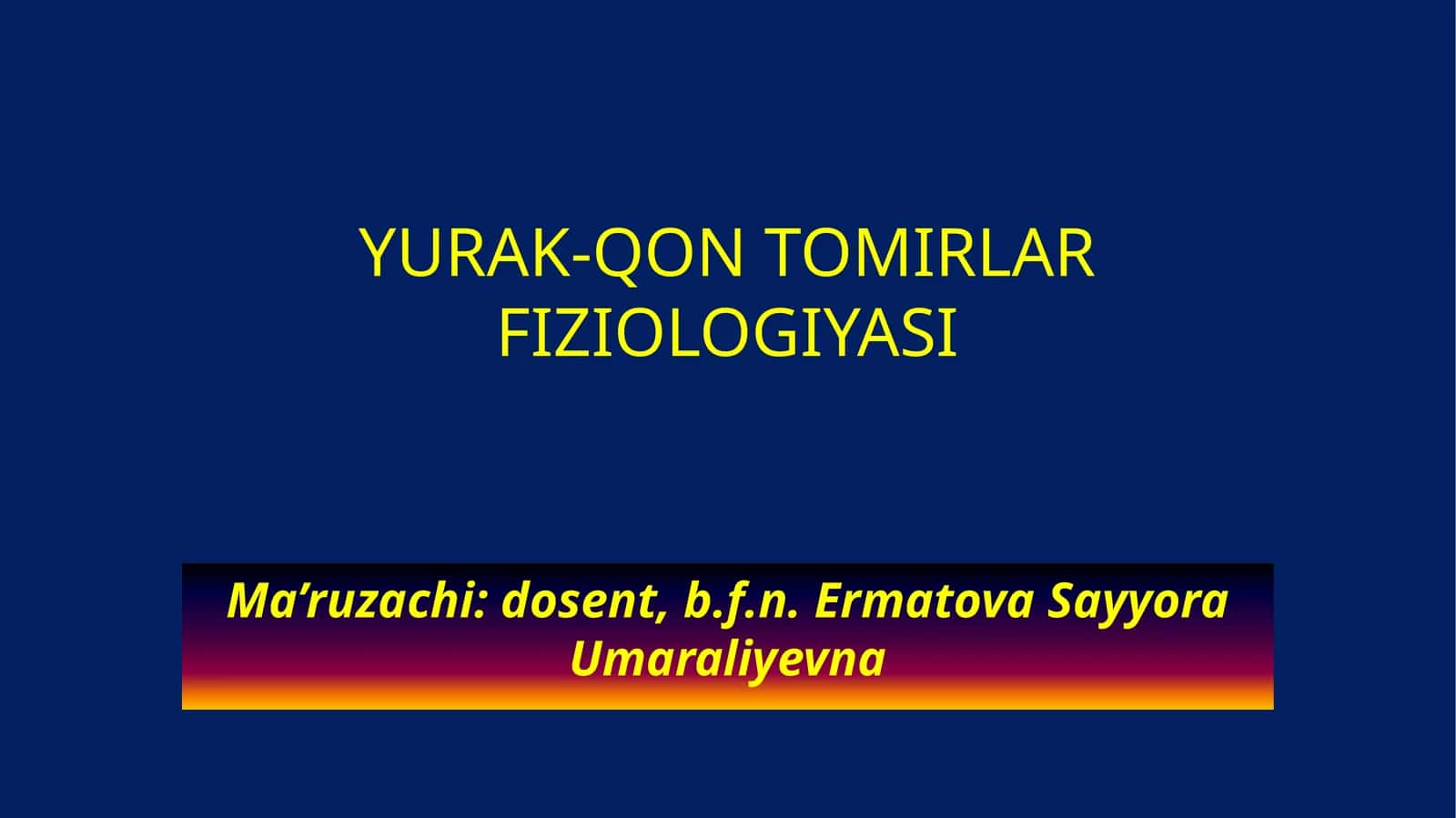 YURAK-QON TOMIRLAR FIZIOLOGIYASI

Ma’ruzachi: dosent, b.f.n. Ermatova Sayyora Umaraliyevna